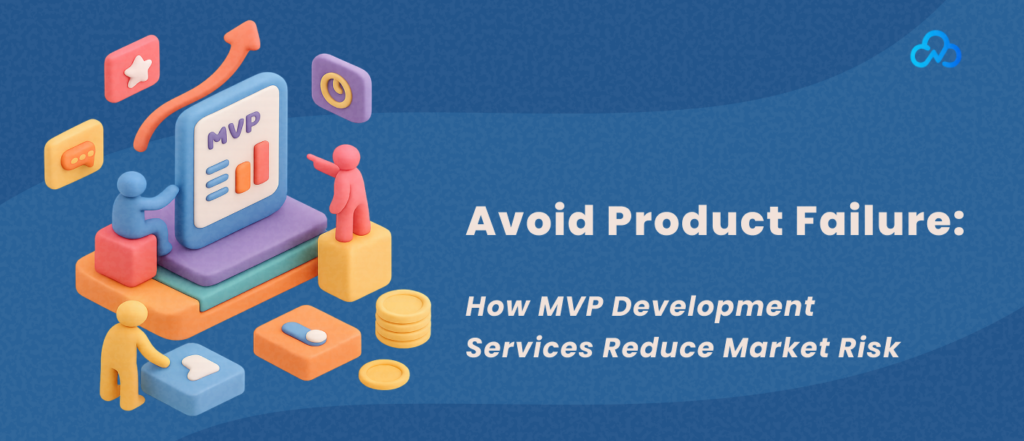 MVP

Avoid Product Failure:

How MVP Development Services Reduce Market Risk